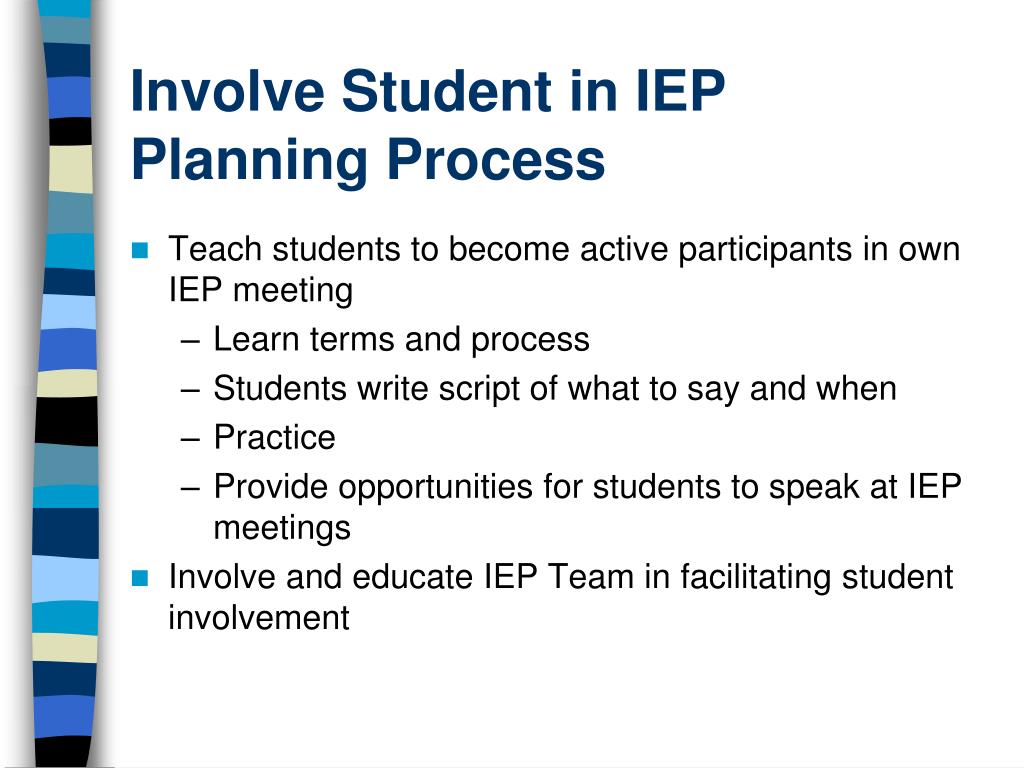 Involve Student in IEP Planning Process

- Teach students to become active participants in own IEP meeting
  – Learn terms and process
  – Students write script of what to say and when
  – Practice
  – Provide opportunities for students to speak at IEP meetings
- Involve and educate IEP Team in facilitating student involvement